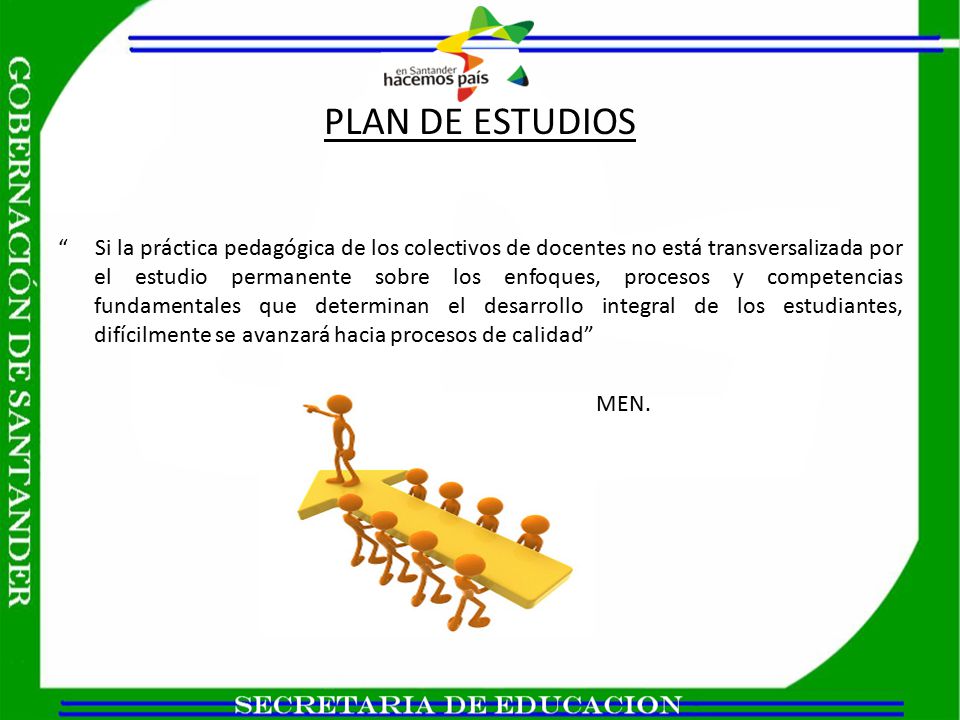 GOBERNACIÓN DE SANTANDER

en Santander
hacemos país

PLAN DE ESTUDIOS

“ Si la práctica pedagógica de los colectivos de docentes no está transversalizada por el estudio permanente sobre los enfoques, procesos y competencias fundamentales que determinan el desarrollo integral de los estudiantes, difícilmente se avanzará hacia procesos de calidad”

MEN.

SECRETARIA DE EDUCACION